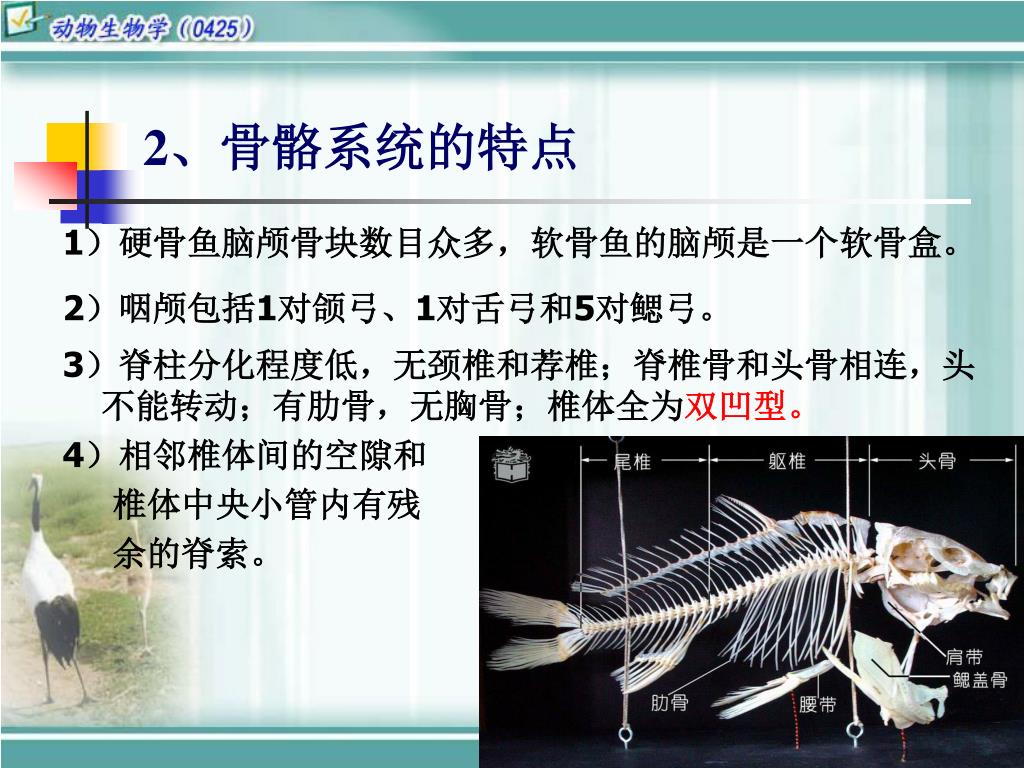 动物生物学（0425）

2、骨骼系统的特点

1）硬骨鱼脑颅骨块数目众多，软骨鱼的脑颅是一个软骨盒。

2）咽颅包括1对颌弓、1对舌弓和5对鳃弓。

3）脊柱分化程度低，无颈椎和荐椎；脊椎骨和头骨相连，头不能转动；有肋骨，无胸骨；椎体全为双凹型。

4）相邻椎体间的空隙和椎体中央小管内有残余的脊索。

尾椎 躯椎 头骨

肩带
鳃盖骨
肋骨
腰带